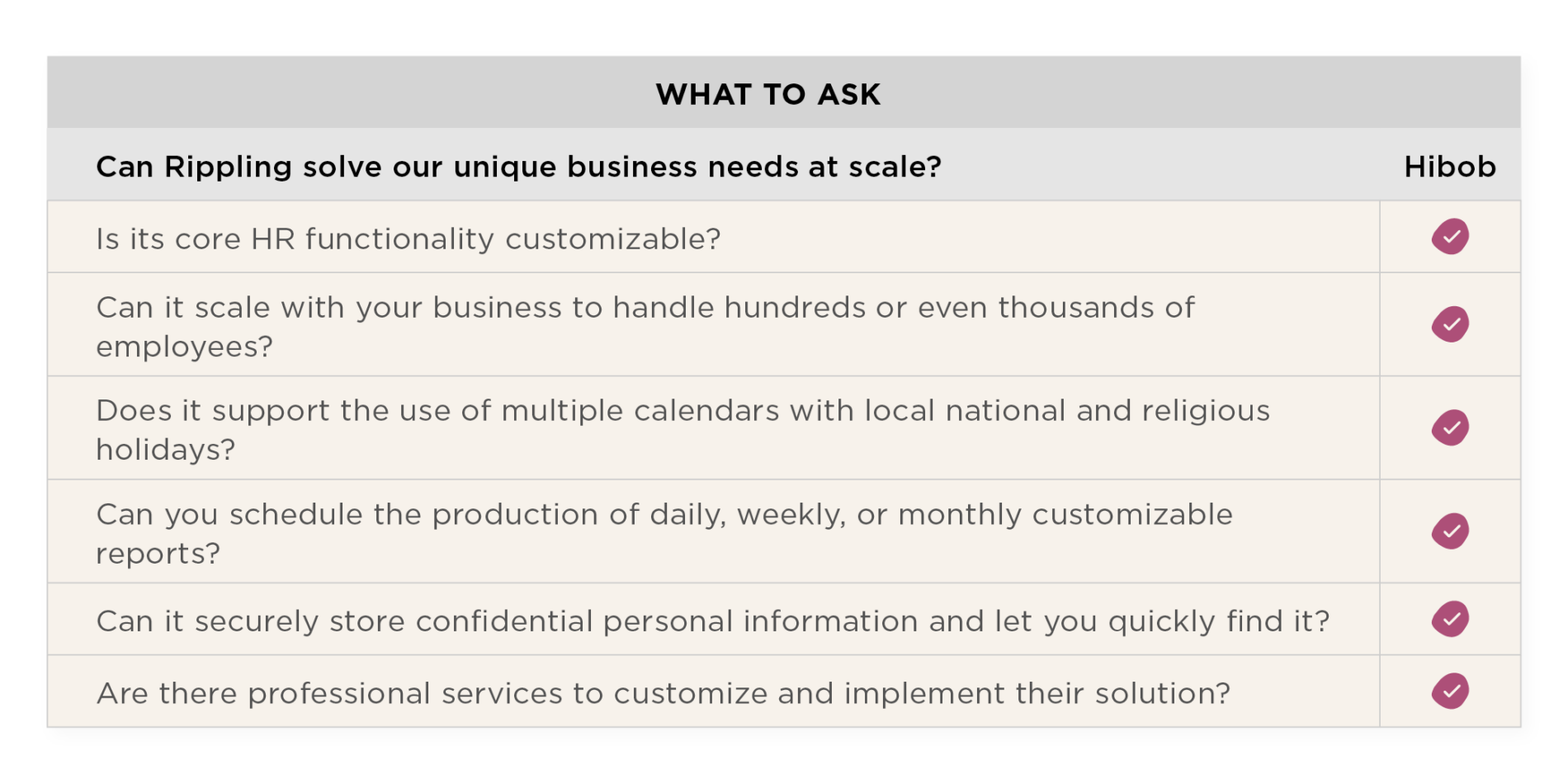 WHAT TO ASK

| Can Rippling solve our unique business needs at scale? | Hibob |
|---|---|
| Is its core HR functionality customizable? | ✓ |
| Can it scale with your business to handle hundreds or even thousands of employees? | ✓ |
| Does it support the use of multiple calendars with local national and religious holidays? | ✓ |
| Can you schedule the production of daily, weekly, or monthly customizable reports? | ✓ |
| Can it securely store confidential personal information and let you quickly find it? | ✓ |
| Are there professional services to customize and implement their solution? | ✓ |